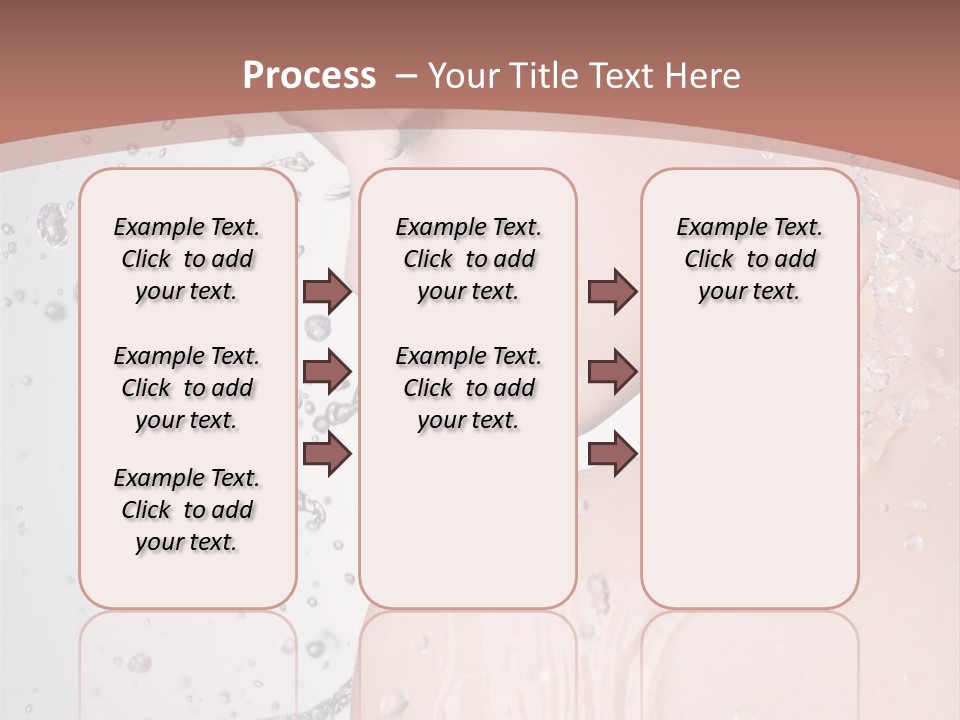 Process – Your Title Text Here

Example Text. Click to add your text.

Example Text. Click to add your text.

Example Text. Click to add your text.

Example Text. Click to add your text.

Example Text. Click to add your text.

Example Text. Click to add your text.